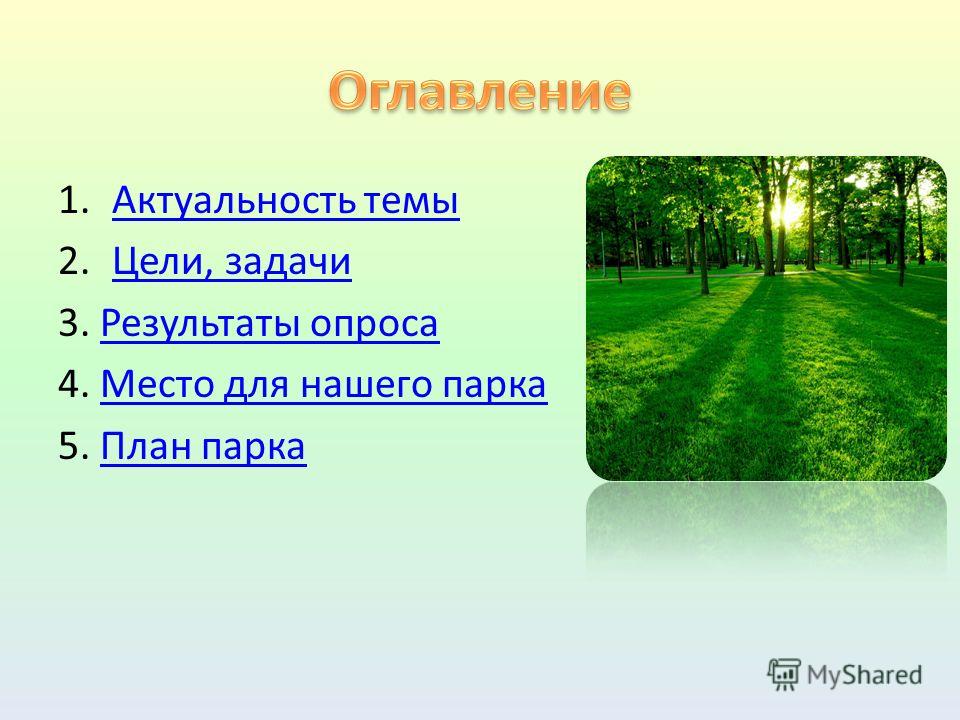 Оглавление

1. Актуальность темы
2. Цели, задачи
3. Результаты опроса
4. Место для нашего парка
5. План парка

MyShared